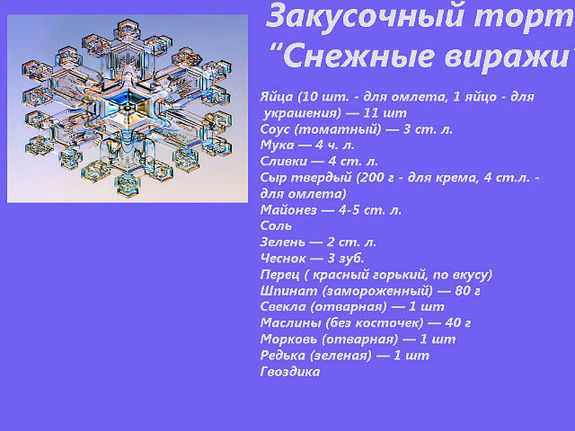 Закусочный торт
“Снежные виражи

Яйца (10 шт. - для омлета, 1 яйцо - для украшения) — 11 шт
Соус (томатный) — 3 ст. л.
Мука — 4 ч. л.
Сливки — 4 ст. л.
Сыр твердый (200 г - для крема, 4 ст.л. - для омлета)
Майонез — 4-5 ст. л.
Соль
Зелень — 2 ст. л.
Чеснок — 3 зуб.
Перец ( красный горький, по вкусу)
Шпинат (замороженный) — 80 г
Свекла (отварная) — 1 шт
Маслины (без косточек) — 40 г
Морковь (отварная) — 1 шт
Редька (зеленая) — 1 шт
Гвоздика